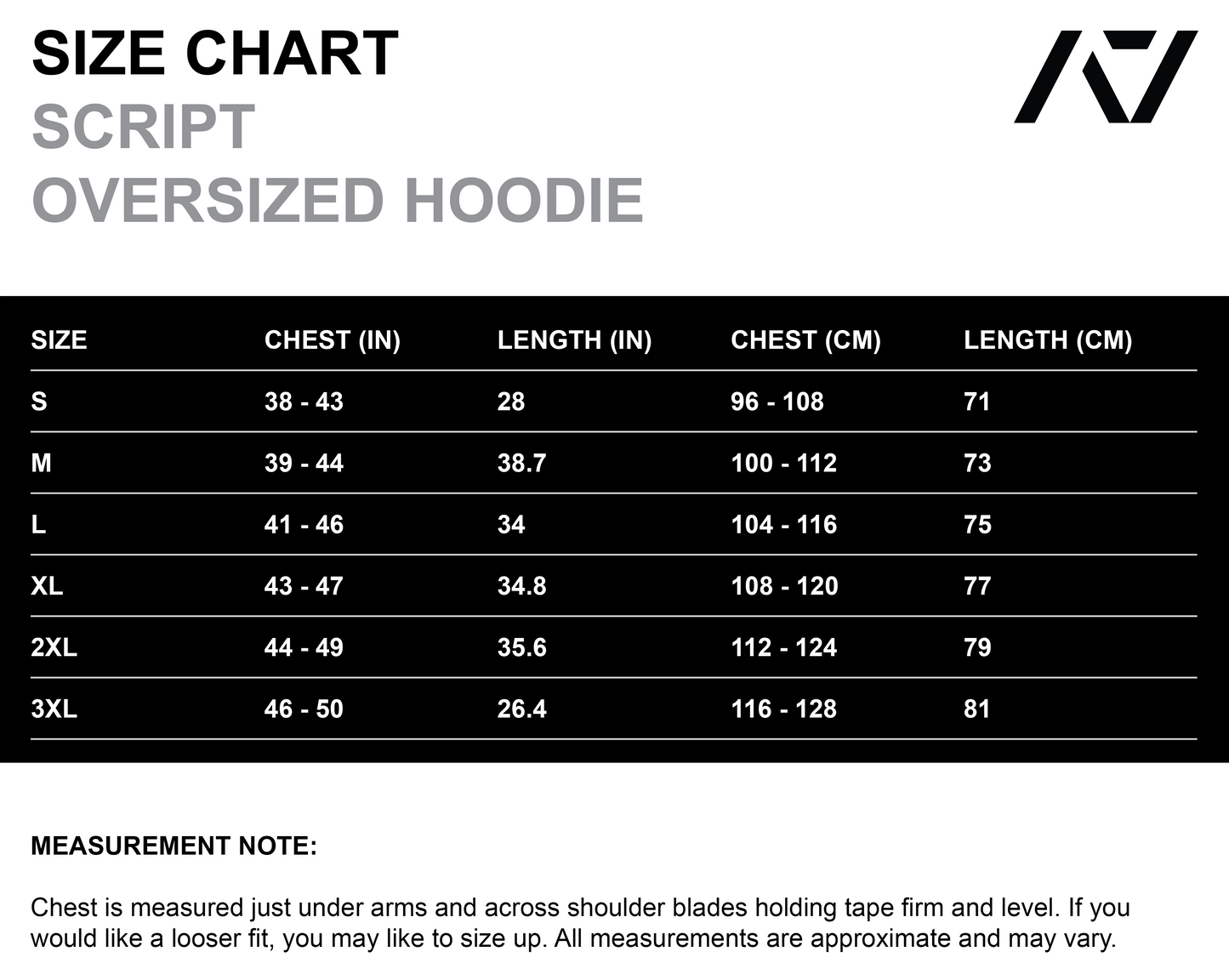 SIZE CHART
SCRIPT
OVERSIZED HOODIE

| SIZE | CHEST (IN) | LENGTH (IN) | CHEST (CM) | LENGTH (CM) |
|---|---|---|---|---|
| S | 38 - 43 | 28 | 96 - 108 | 71 |
| M | 39 - 44 | 38.7 | 100 - 112 | 73 |
| L | 41 - 46 | 34 | 104 - 116 | 75 |
| XL | 43 - 47 | 34.8 | 108 - 120 | 77 |
| 2XL | 44 - 49 | 35.6 | 112 - 124 | 79 |
| 3XL | 46 - 50 | 26.4 | 116 - 128 | 81 |

MEASUREMENT NOTE:

Chest is measured just under arms and across shoulder blades holding tape firm and level. If you would like a looser fit, you may like to size up. All measurements are approximate and may vary.